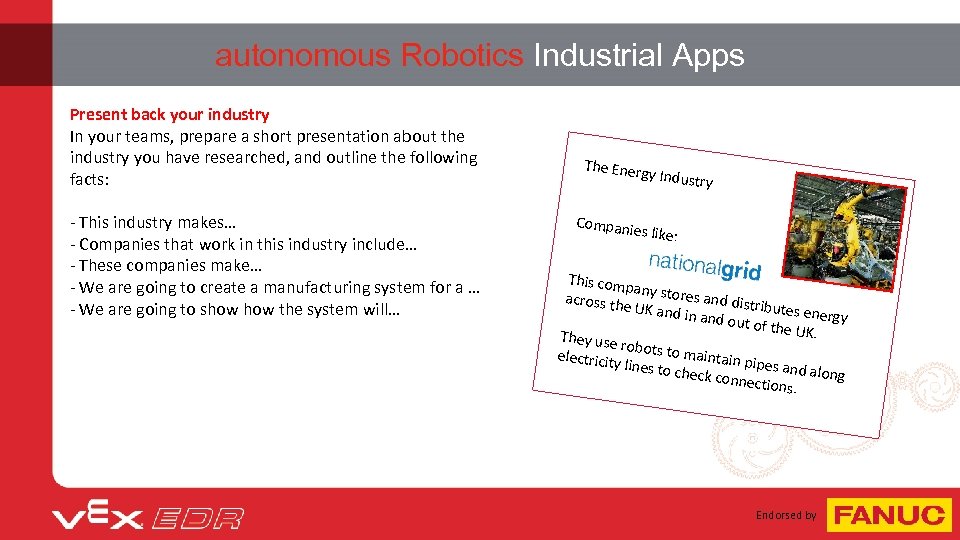 autonomous Robotics Industrial Apps

Present back your industry
In your teams, prepare a short presentation about the industry you have researched, and outline the following facts:

- This industry makes…
- Companies that work in this industry include…
- These companies make…
- We are going to create a manufacturing system for a …
- We are going to show how the system will…

The Energy Industry

Companies like:

nationalgrid

This company stores and distributes energy across the UK and in and out of the UK.

They use robots to maintain pipes and along electricity lines to check connections.

VEX EDR

Endorsed by FANUC